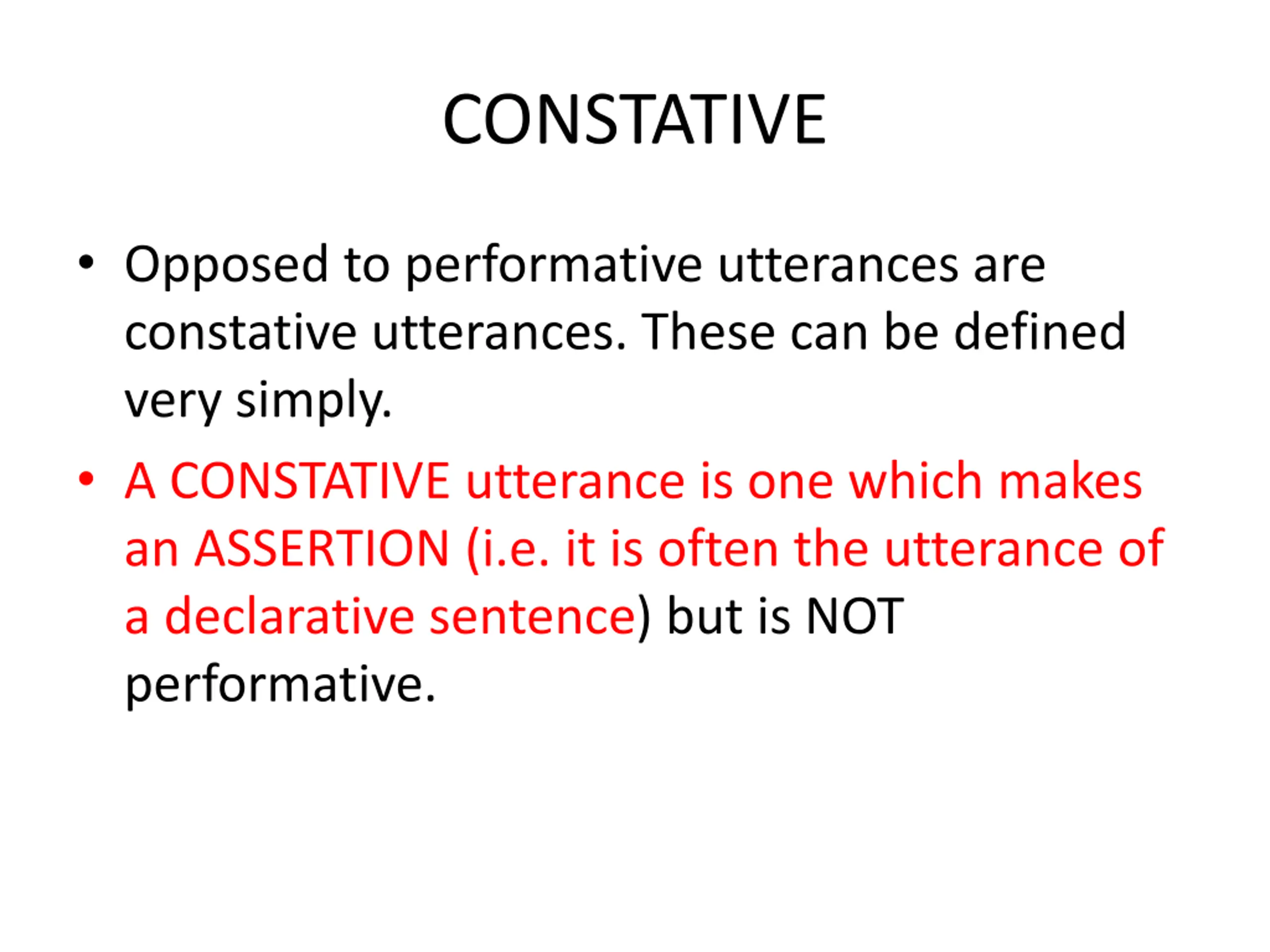 CONSTATIVE

• Opposed to performative utterances are constative utterances. These can be defined very simply.

• A CONSTATIVE utterance is one which makes an ASSERTION (i.e. it is often the utterance of a declarative sentence) but is NOT performative.